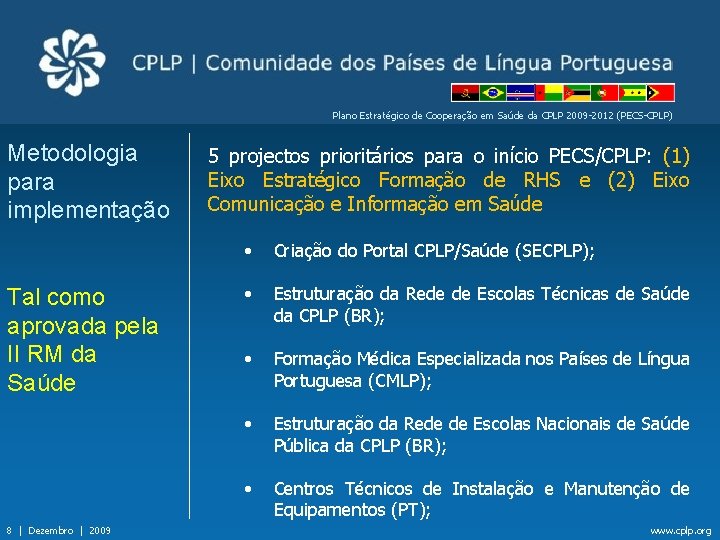 CPLP | Comunidade dos Países de Língua Portuguesa

Plano Estratégico de Cooperação em Saúde da CPLP 2009-2012 (PECS-CPLP)

Metodologia para implementação

Tal como aprovada pela II RM da Saúde

5 projectos prioritários para o início PECS/CPLP: (1) Eixo Estratégico Formação de RHS e (2) Eixo Comunicação e Informação em Saúde

• Criação do Portal CPLP/Saúde (SECPLP);

• Estruturação da Rede de Escolas Técnicas de Saúde da CPLP (BR);

• Formação Médica Especializada nos Países de Língua Portuguesa (CMLP);

• Estruturação da Rede de Escolas Nacionais de Saúde Pública da CPLP (BR);

• Centros Técnicos de Instalação e Manutenção de Equipamentos (PT);

8 | Dezembro | 2009

www.cplp.org